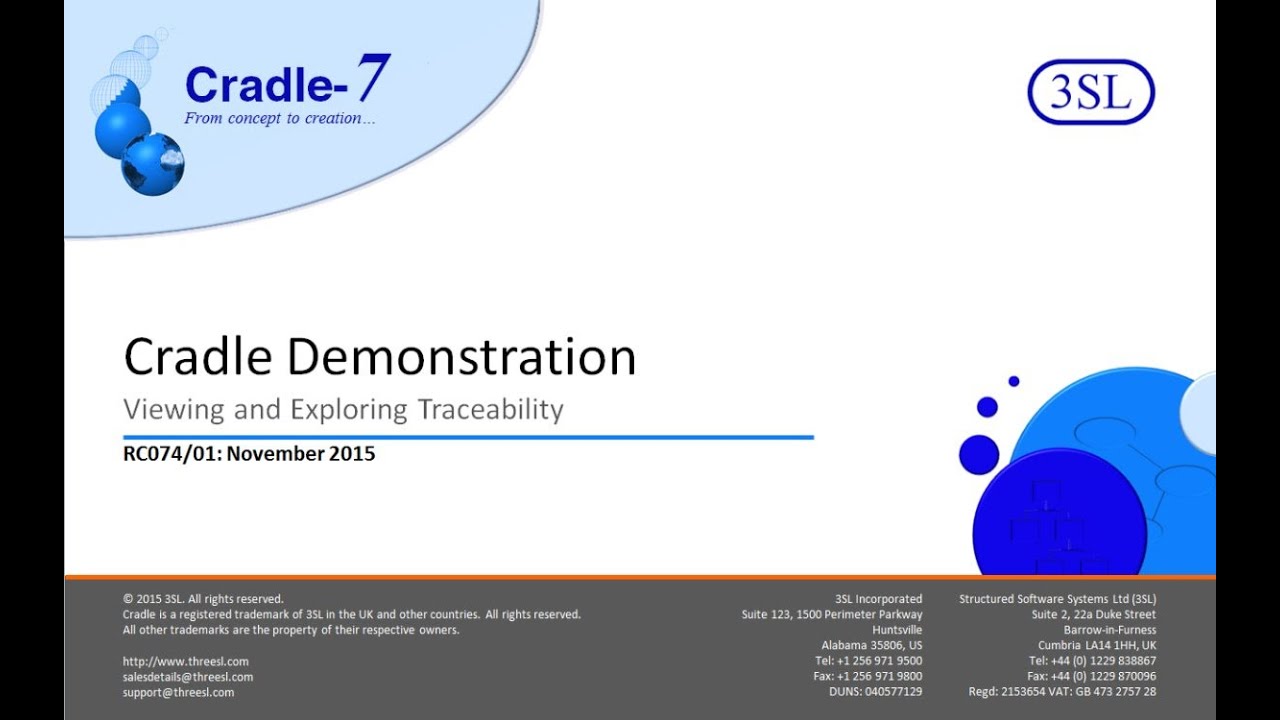 Cradle-7
From concept to creation...

3SL

Cradle Demonstration

Viewing and Exploring Traceability

RC074/01: November 2015

© 2015 3SL. All rights reserved.
Cradle is a registered trademark of 3SL in the UK and other countries. All rights reserved.
All other trademarks are the property of their respective owners.

http://www.threesl.com
salesdetails@threesl.com
support@threesl.com

3SL Incorporated
Suite 123, 1500 Perimeter Parkway
Huntsville
Alabama 35806, US
Tel: +1 256 971 9500
Fax: +1 256 971 9800
DUNS: 040577129

Structured Software Systems Ltd (3SL)
Suite 2, 22a Duke Street
Barrow-in-Furness
Cumbria LA14 1HH, UK
Tel: +44 (0) 1229 838867
Fax: +44 (0) 1229 870096
Regd: 2153654 VAT: GB 473 2757 28